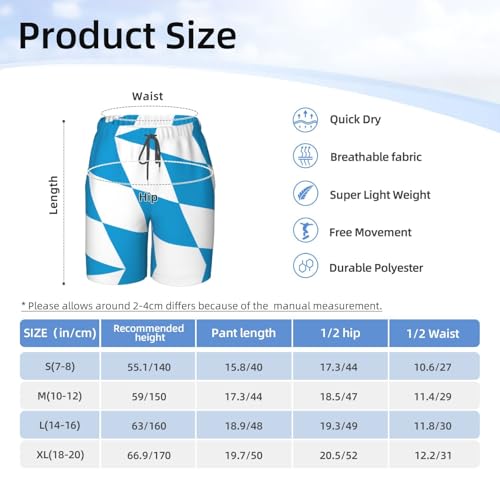 Product Size

Waist

Length

Hip

Quick Dry

Breathable fabric

Super Light Weight

Free Movement

Durable Polyester

* Please allows around 2-4cm differs because of the manual measurement.

| SIZE (in/cm) | Recommended height | Pant length | 1/2 hip | 1/2 Waist |
|---|---|---|---|---|
| S(7-8) | 55.1/140 | 15.8/40 | 17.3/44 | 10.6/27 |
| M(10-12) | 59/150 | 17.3/44 | 18.5/47 | 11.4/29 |
| L(14-16) | 63/160 | 18.9/48 | 19.3/49 | 11.8/30 |
| XL(18-20) | 66.9/170 | 19.7/50 | 20.5/52 | 12.2/31 |